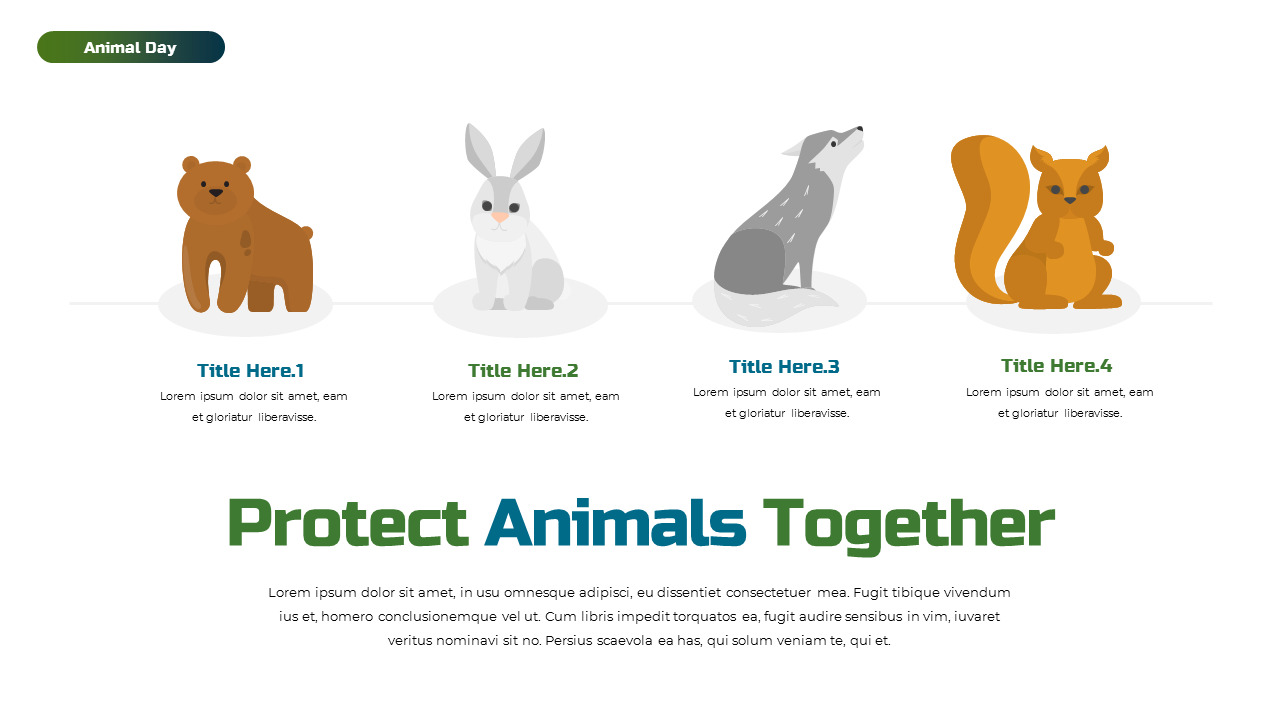 Animal Day

Title Here.1
Lorem ipsum dolor sit amet, eam et gloriatur liberavisse.

Title Here.2
Lorem ipsum dolor sit amet, eam et gloriatur liberavisse.

Title Here.3
Lorem ipsum dolor sit amet, eam et gloriatur liberavisse.

Title Here.4
Lorem ipsum dolor sit amet, eam et gloriatur liberavisse.

Protect Animals Together

Lorem ipsum dolor sit amet, in usu omnesque adipisci, eu dissentiet consectetuer mea. Fugit tibique vivendum ius et, homero conclusionemque vel ut. Cum libris impedit torquatos ea, fugit audire sensibus in vim, iuvaret veritus nominavi sit no. Persius scaevola ea has, qui solum veniam te, qui et.